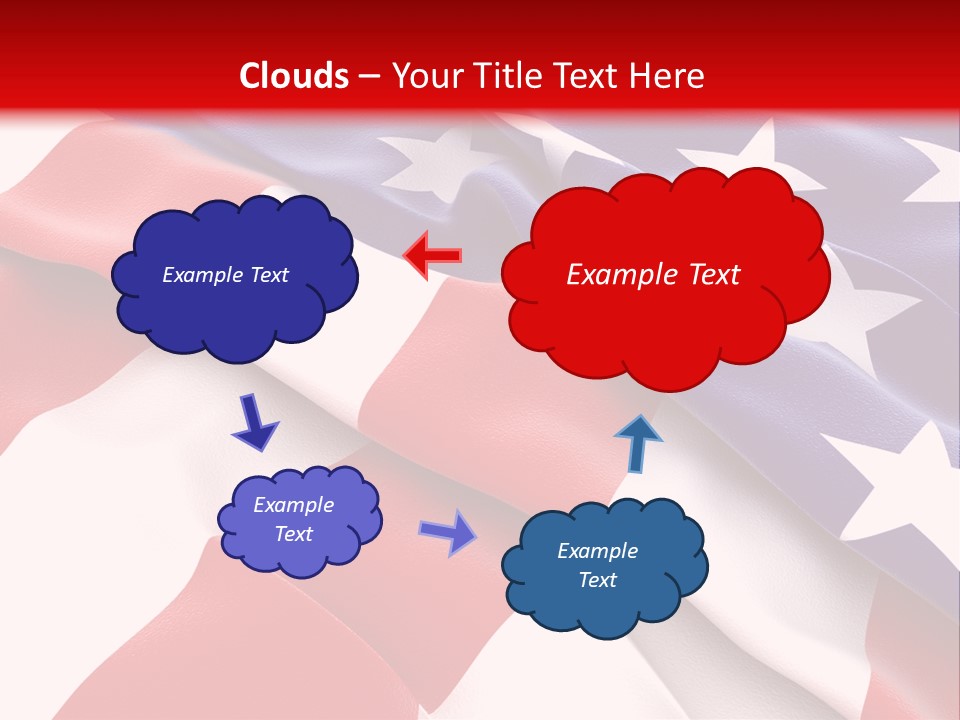 Clouds – Your Title Text Here

Example Text

Example Text

Example Text

Example Text